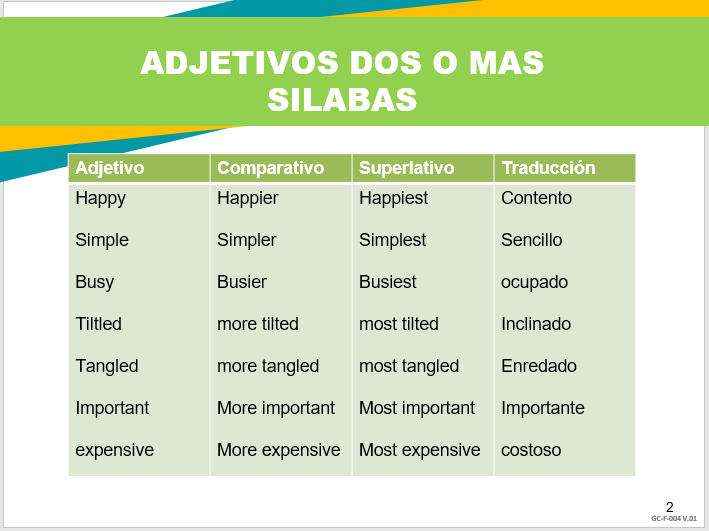 ADJETIVOS DOS O MAS SILABAS

| Adjetivo | Comparativo | Superlativo | Traducción |
|---|---|---|---|
| Happy | Happier | Happiest | Contento |
| Simple | Simpler | Simplest | Sencillo |
| Busy | Busier | Busiest | ocupado |
| Tiltled | more tilted | most tilted | Inclinado |
| Tangled | more tangled | most tangled | Enredado |
| Important | More important | Most important | Importante |
| expensive | More expensive | Most expensive | costoso |

2
GC-F-004 V.01